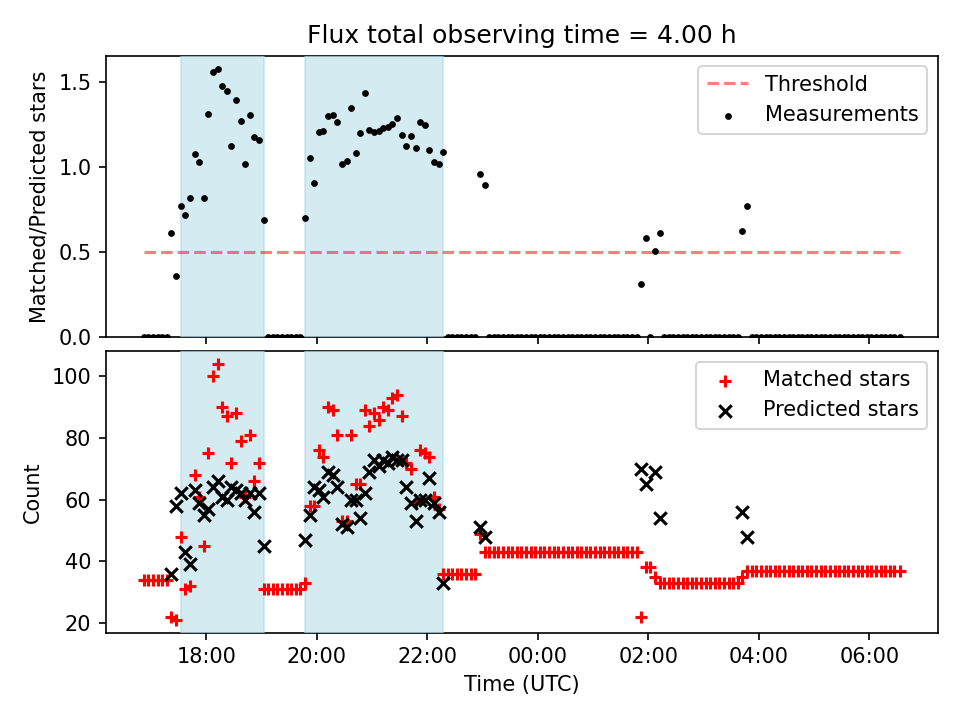 Flux total observing time = 4.00 h

Matched/Predicted stars

1.5
1.0
0.5
0.0

Threshold
Measurements

Count

100
80
60
40
20

Matched stars
Predicted stars

18:00
20:00
22:00
00:00
02:00
04:00
06:00

Time (UTC)